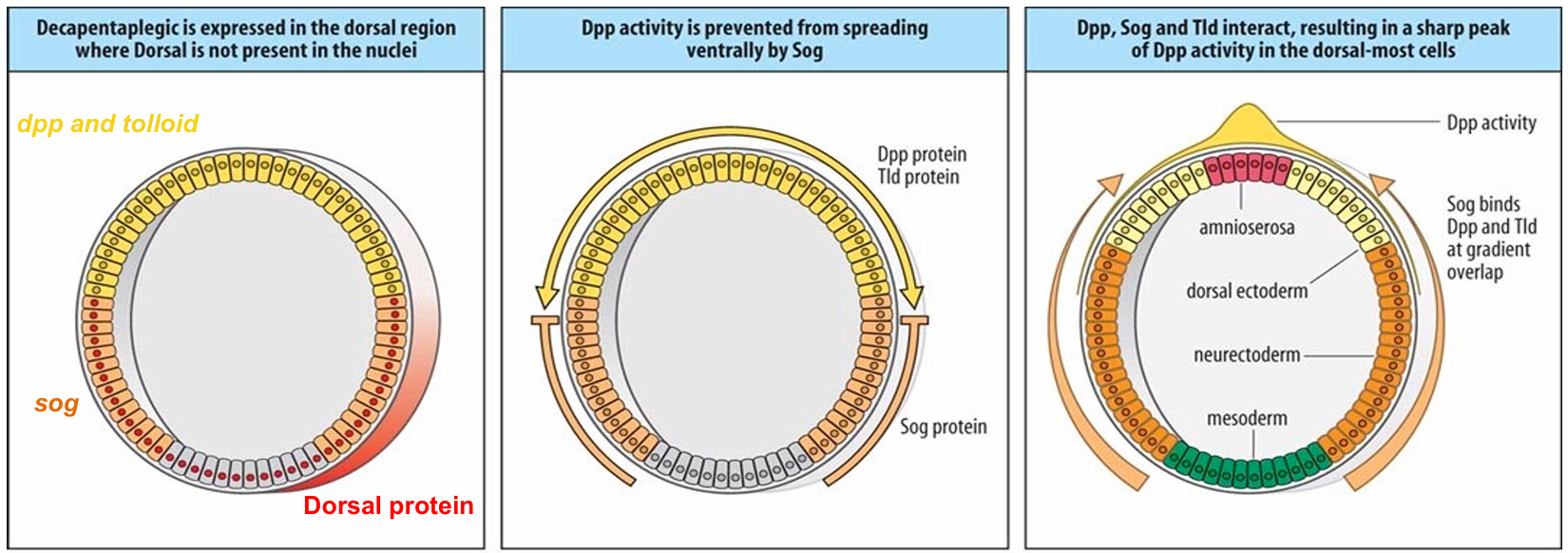 Decapentaplegic is expressed in the dorsal region where Dorsal is not present in the nuclei

dpp and tolloid

sog

Dorsal protein

Dpp activity is prevented from spreading ventrally by Sog

Dpp protein
Tld protein

Sog protein

Dpp, Sog and Tld interact, resulting in a sharp peak of Dpp activity in the dorsal-most cells

Dpp activity

Sog binds Dpp and Tld at gradient overlap

amnioserosa

dorsal ectoderm

neurectoderm

mesoderm